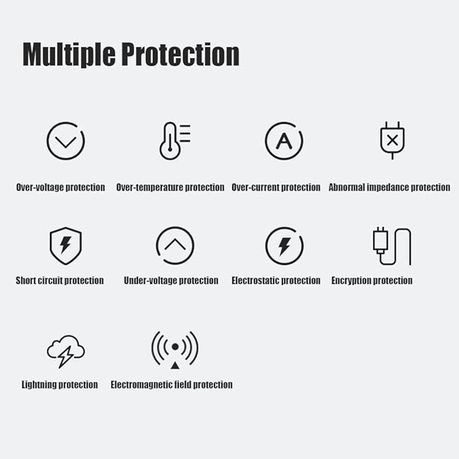 Multiple Protection

A

Over-voltage protection

Over-temperature protection

Over-current protection

Abnormal impedance protection

Short circuit protection

Under-voltage protection

Electrostatic protection

Encryption protection

Lightning protection

Electromagnetic field protection